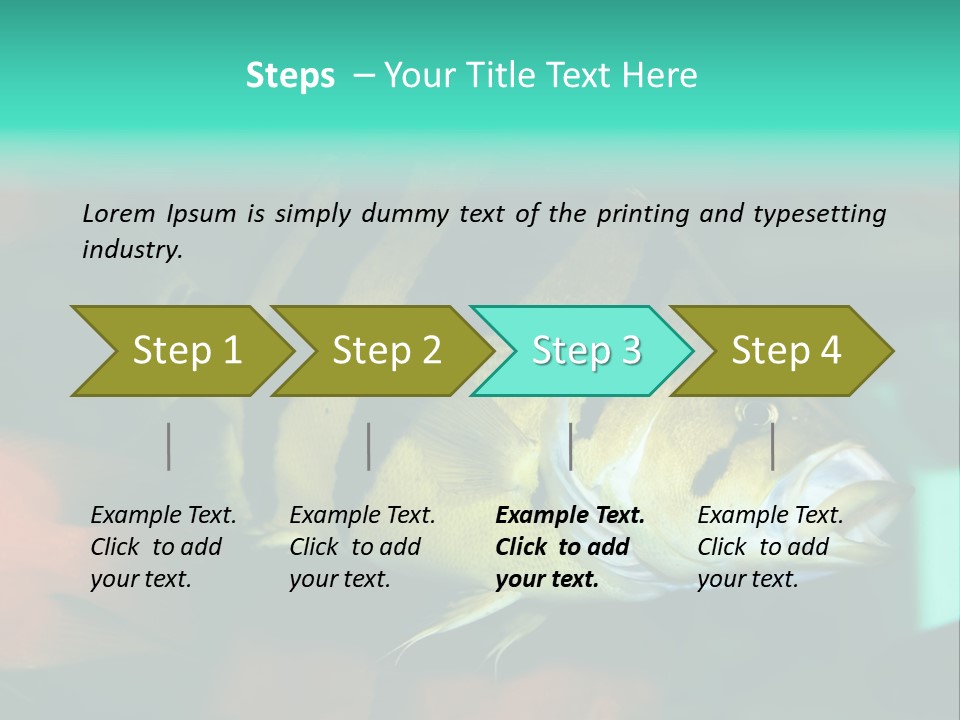 Steps – Your Title Text Here

Lorem Ipsum is simply dummy text of the printing and typesetting industry.

Step 1

Step 2

Step 3

Step 4

Example Text. Click to add your text.

Example Text. Click to add your text.

Example Text. Click to add your text.

Example Text. Click to add your text.